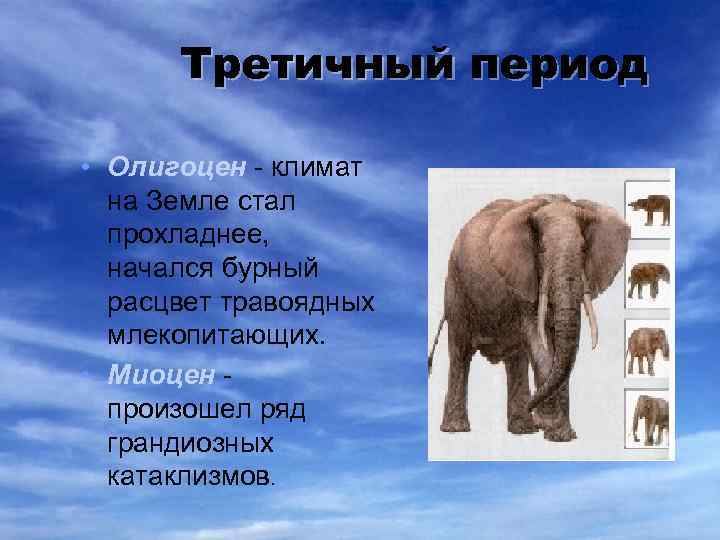 Третичный период

• Олигоцен - климат на Земле стал прохладнее, начался бурный расцвет травоядных млекопитающих.

Миоцен - произошел ряд грандиозных катаклизмов.